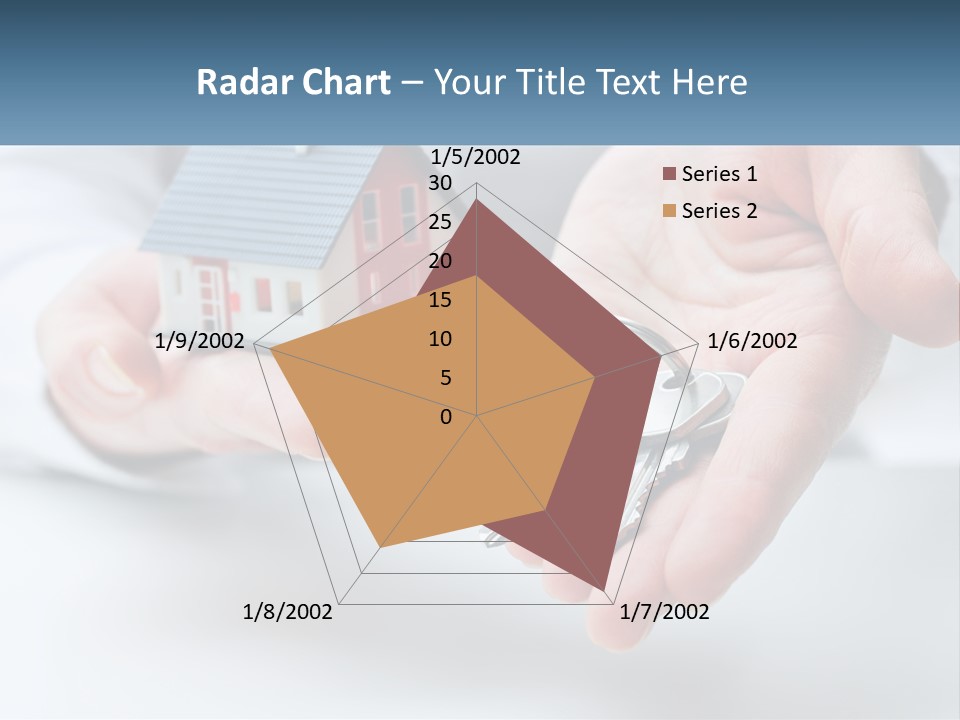 Radar Chart – Your Title Text Here

1/5/2002
30
25
20
15
10
5
0
1/6/2002
1/7/2002
1/8/2002
1/9/2002

Series 1
Series 2